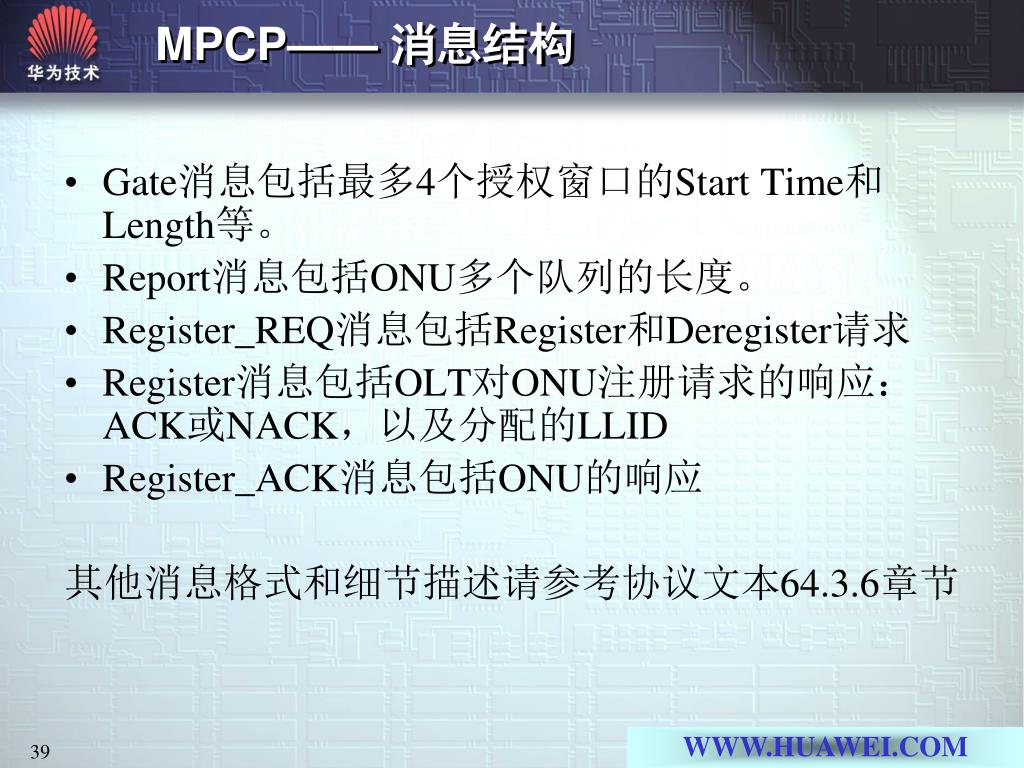 华为技术

MPCP—— 消息结构

• Gate消息包括最多4个授权窗口的Start Time和Length等。
• Report消息包括ONU多个队列的长度。
• Register_REQ消息包括Register和Deregister请求
• Register消息包括OLT对ONU注册请求的响应：ACK或NACK，以及分配的LLID
• Register_ACK消息包括ONU的响应

其他消息格式和细节描述请参考协议文本64.3.6章节

39

WWW.HUAWEI.COM